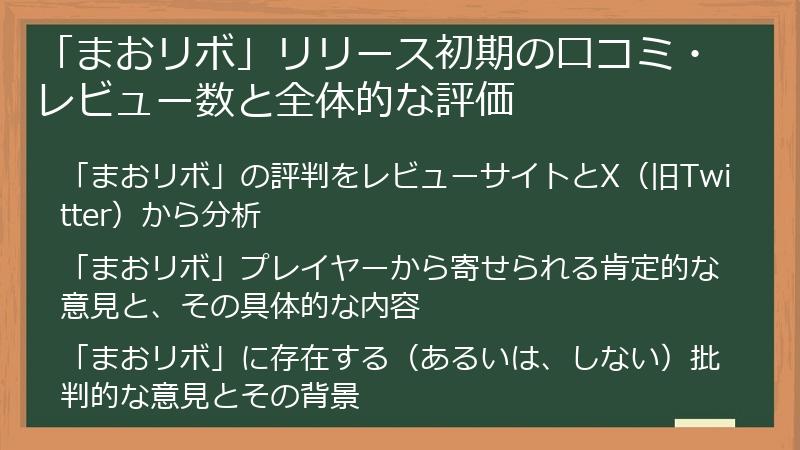 「まおリボ」リリース初期の口コミ・レビュー数と全体的な評価

「まおリボ」の評判をレビューサイトとX（旧Twitter）から分析

「まおリボ」プレイヤーから寄せられる肯定的な意見と、その具体的な内容

「まおリボ」に存在する（あるいは、しない）批判的な意見とその背景